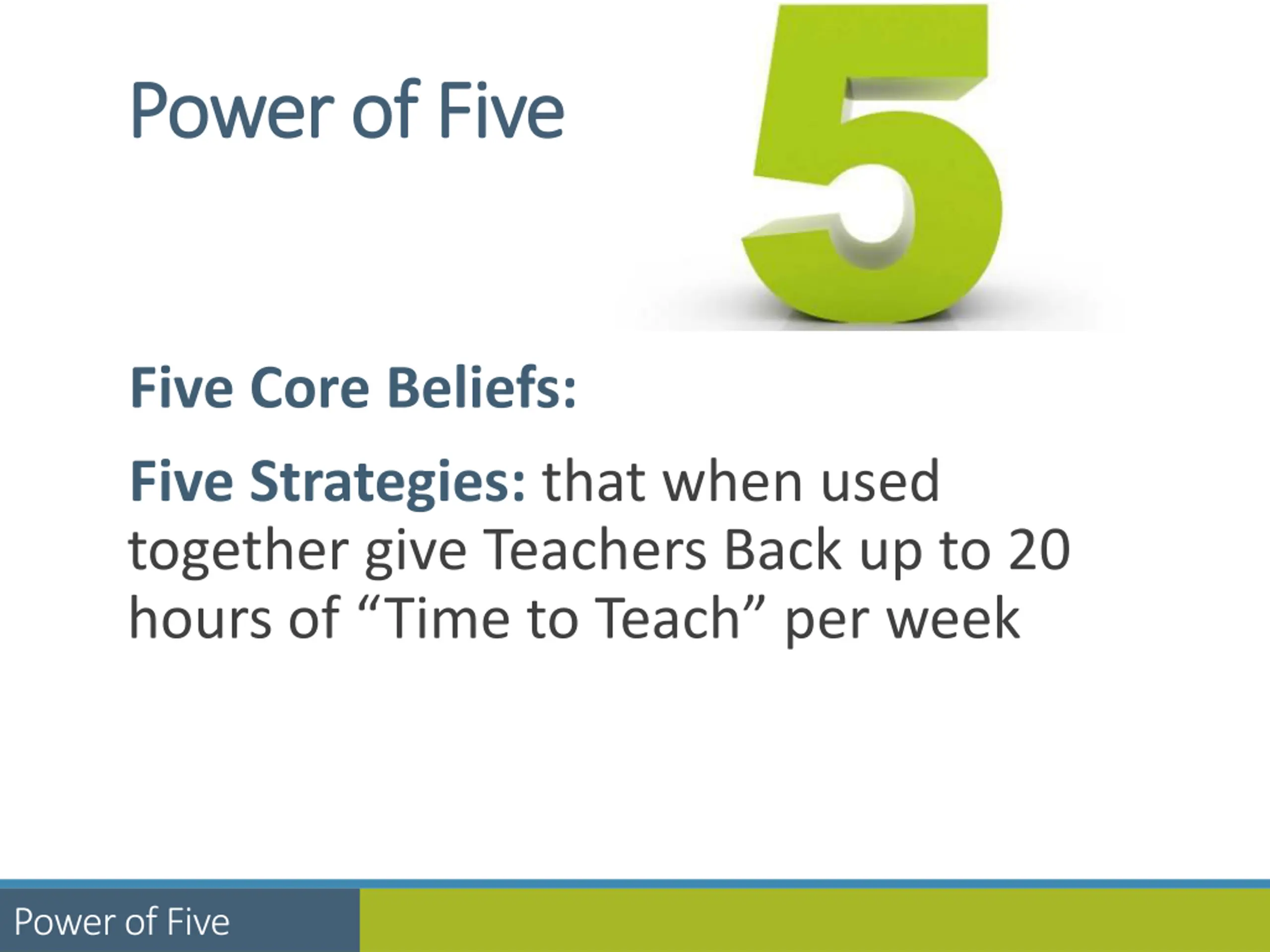 Power of Five

5

Five Core Beliefs:

Five Strategies: that when used together give Teachers Back up to 20 hours of “Time to Teach” per week

Power of Five